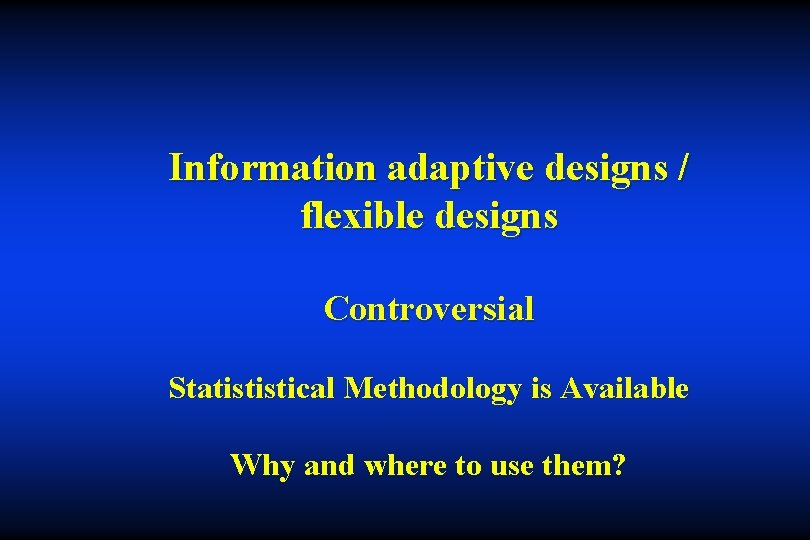 Information adaptive designs / flexible designs

Controversial

Statististical Methodology is Available

Why and where to use them?